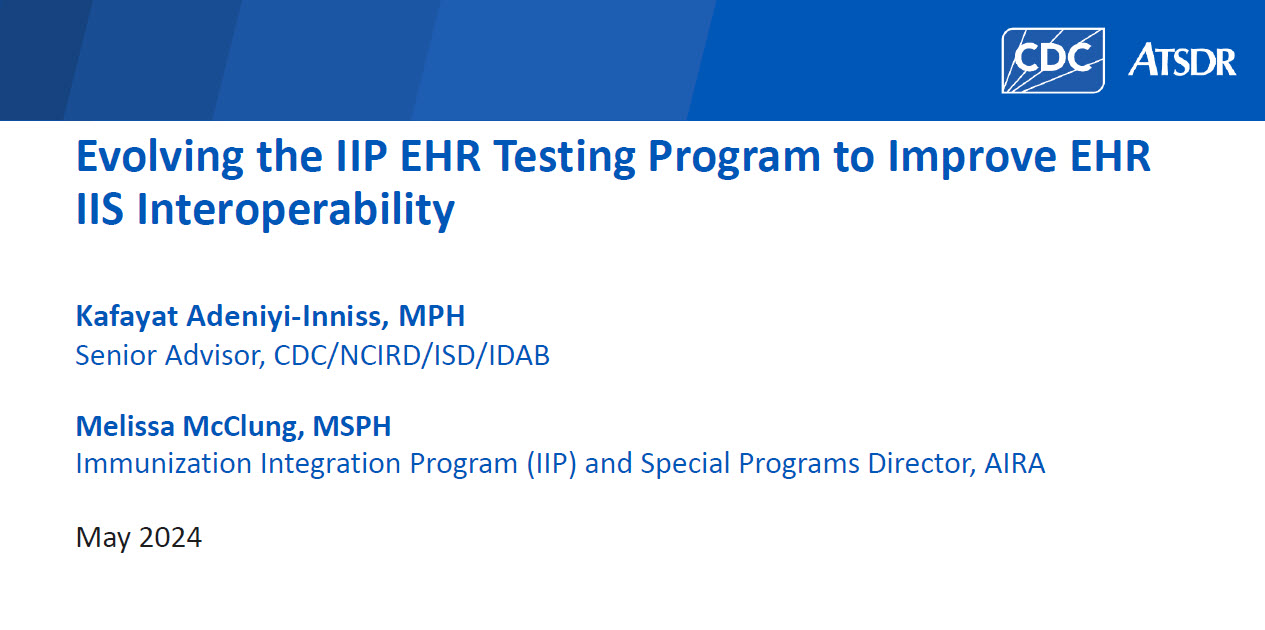 CDC ATSDR

Evolving the IIP EHR Testing Program to Improve EHR IIS Interoperability

Kafayat Adeniyi-Inniss, MPH
Senior Advisor, CDC/NCIRD/ISD/IDAB

Melissa McClung, MSPH
Immunization Integration Program (IIP) and Special Programs Director, AIRA

May 2024